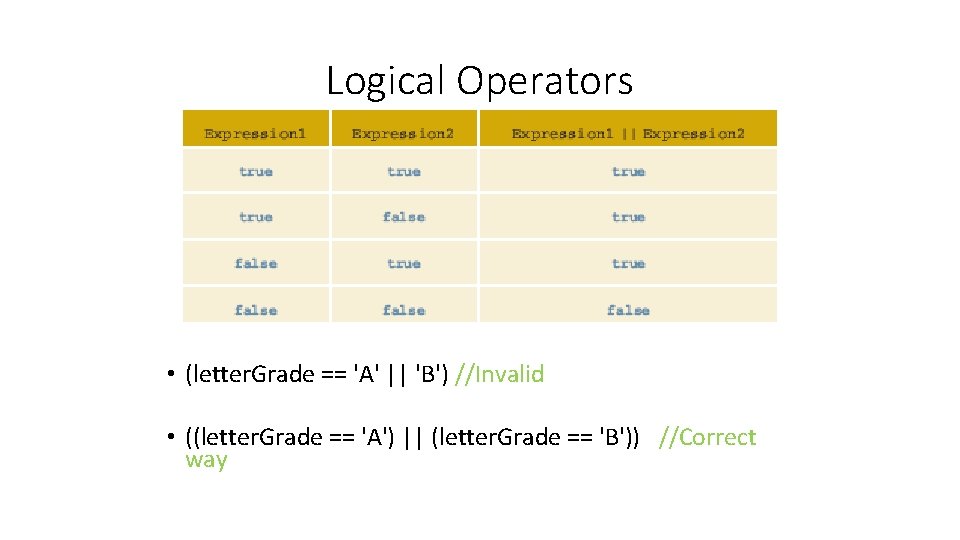 Logical Operators

| Expression1 | Expression2 | Expression1 \|\| Expression2 |
|---|---|---|
| true | true | true |
| true | false | true |
| false | true | true |
| false | false | false |

• (letter.Grade == 'A' || 'B') //Invalid

• ((letter.Grade == 'A') || (letter.Grade == 'B')) //Correct way